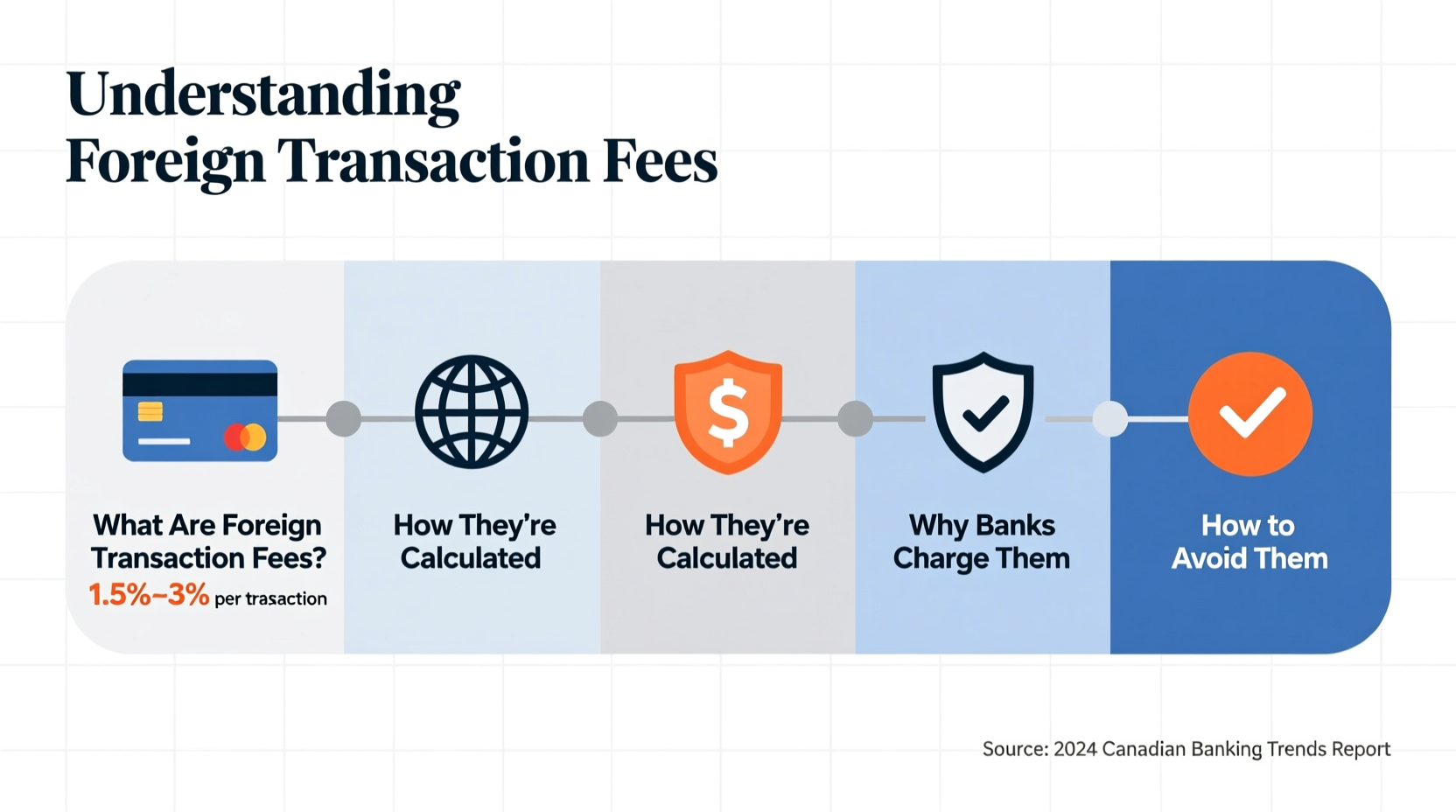 Understanding
Foreign Transaction Fees

What Are Foreign Transaction Fees?
1.5%–3% per trasaction

How They're Calculated

$

How They're Calculated

Why Banks Charge Them

How to Avoid Them

Source: 2024 Canadian Banking Trends Report